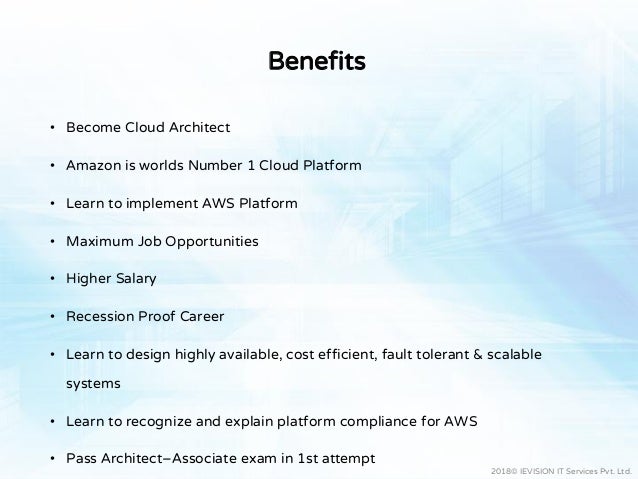 Benefits

• Become Cloud Architect

• Amazon is worlds Number 1 Cloud Platform

• Learn to implement AWS Platform

• Maximum Job Opportunities

• Higher Salary

• Recession Proof Career

• Learn to design highly available, cost efficient, fault tolerant & scalable systems

• Learn to recognize and explain platform compliance for AWS

• Pass Architect–Associate exam in 1st attempt

2018© IEVISION IT Services Pvt. Ltd.